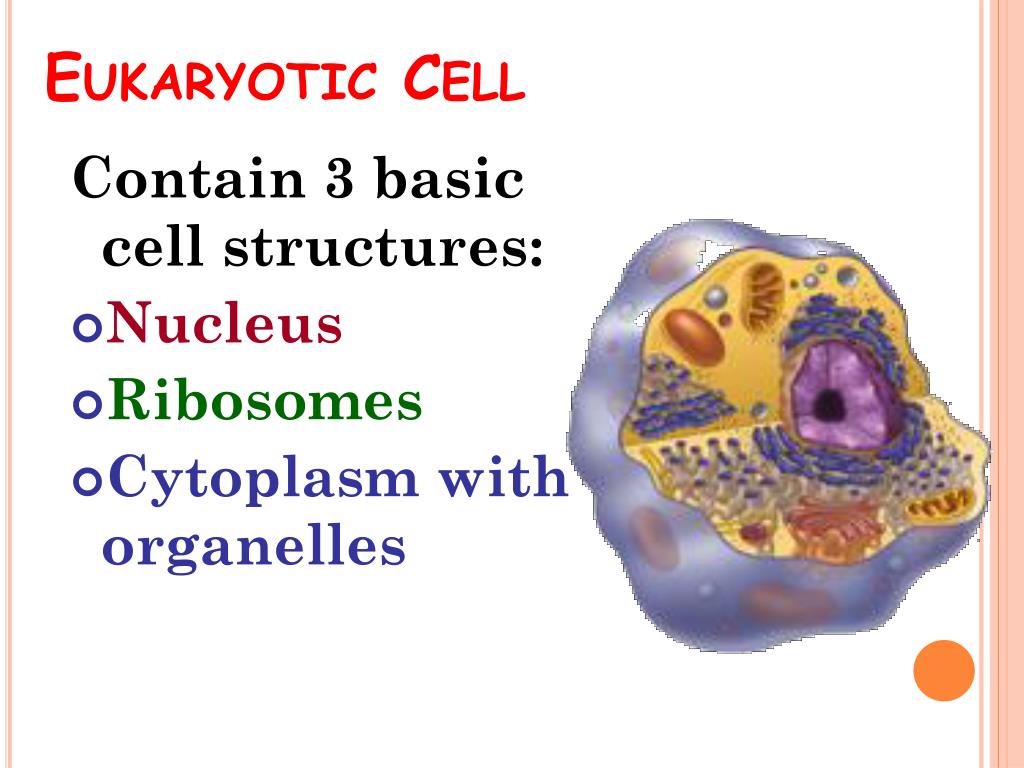 EUKARYOTIC CELL

Contain 3 basic cell structures:

Nucleus

Ribosomes

Cytoplasm with organelles